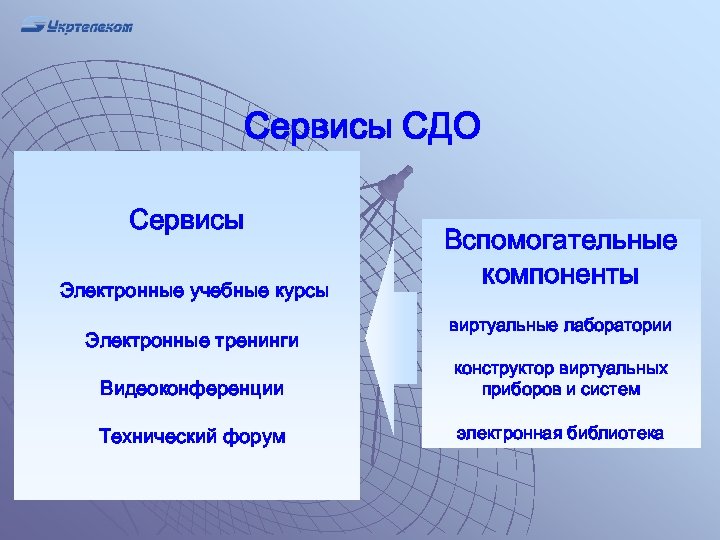 Укртелеком

Сервисы СДО

Сервисы

Электронные учебные курсы

Электронные тренинги

Видеоконференции

Технический форум

Вспомогательные компоненты

виртуальные лаборатории

конструктор виртуальных приборов и систем

электронная библиотека